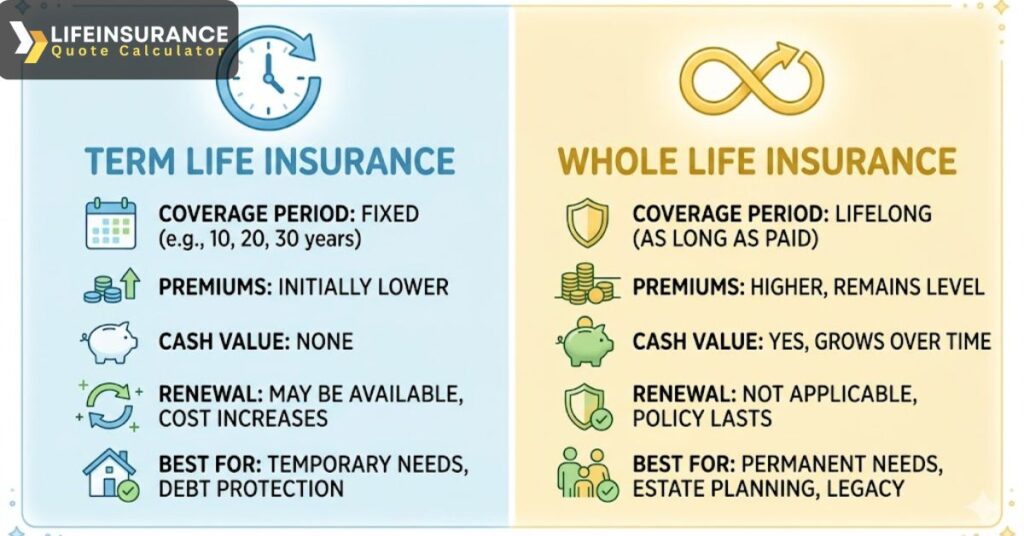 LIFEINSURANCE
Quote Calculator

TERM LIFE INSURANCE

COVERAGE PERIOD: FIXED (e.g., 10, 20, 30 years)

PREMIUMS: INITIALLY LOWER

CASH VALUE: NONE

RENEWAL: MAY BE AVAILABLE, COST INCREASES

BEST FOR: TEMPORARY NEEDS, DEBT PROTECTION

WHOLE LIFE INSURANCE

COVERAGE PERIOD: LIFELONG (AS LONG AS PAID)

PREMIUMS: HIGHER, REMAINS LEVEL

CASH VALUE: YES, GROWS OVER TIME

RENEWAL: NOT APPLICABLE, POLICY LASTS

BEST FOR: PERMANENT NEEDS, ESTATE PLANNING, LEGACY